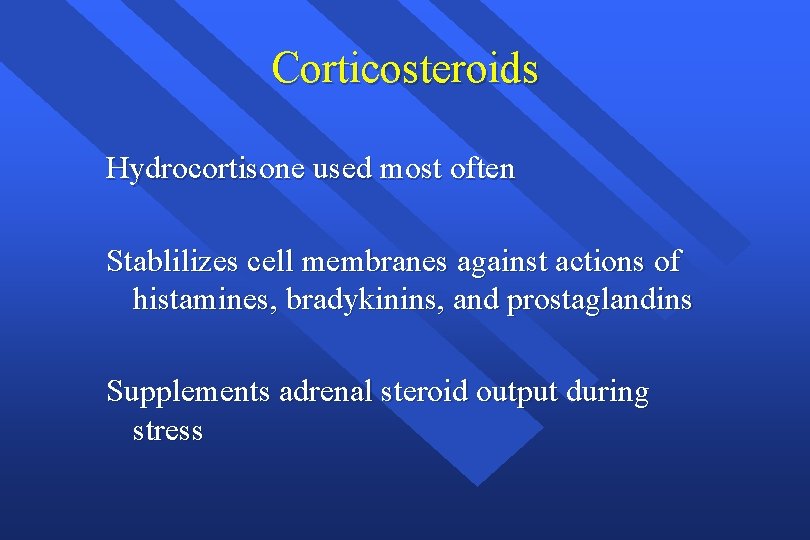 Corticosteroids

Hydrocortisone used most often

Stablilizes cell membranes against actions of histamines, bradykinins, and prostaglandins

Supplements adrenal steroid output during stress